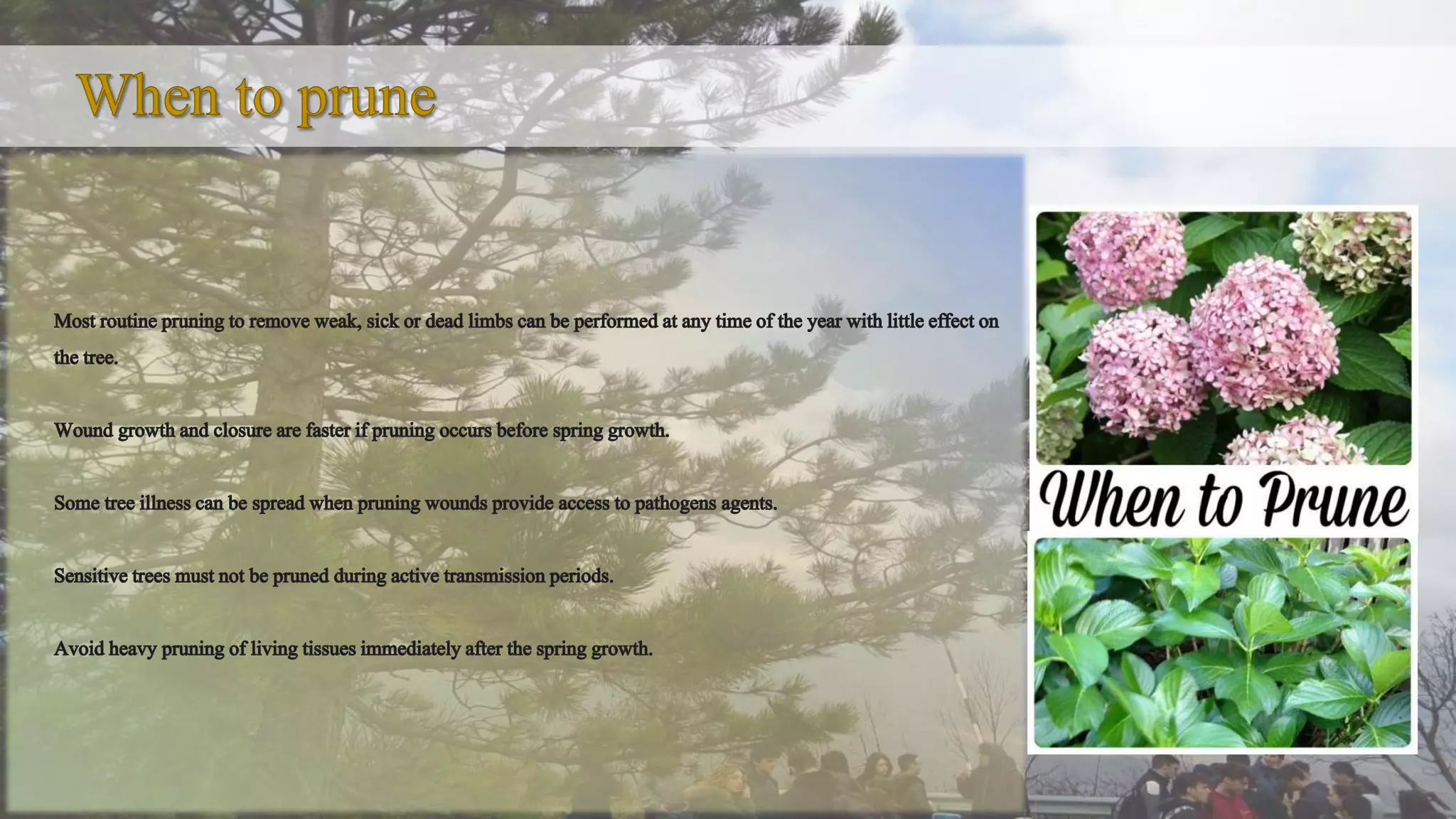 When to prune

Most routine pruning to remove weak, sick or dead limbs can be performed at any time of the year with little effect on the tree.

Wound growth and closure are faster if pruning occurs before spring growth.

Some tree illness can be spread when pruning wounds provide access to pathogens agents.

Sensitive trees must not be pruned during active transmission periods.

Avoid heavy pruning of living tissues immediately after the spring growth.

When to Prune